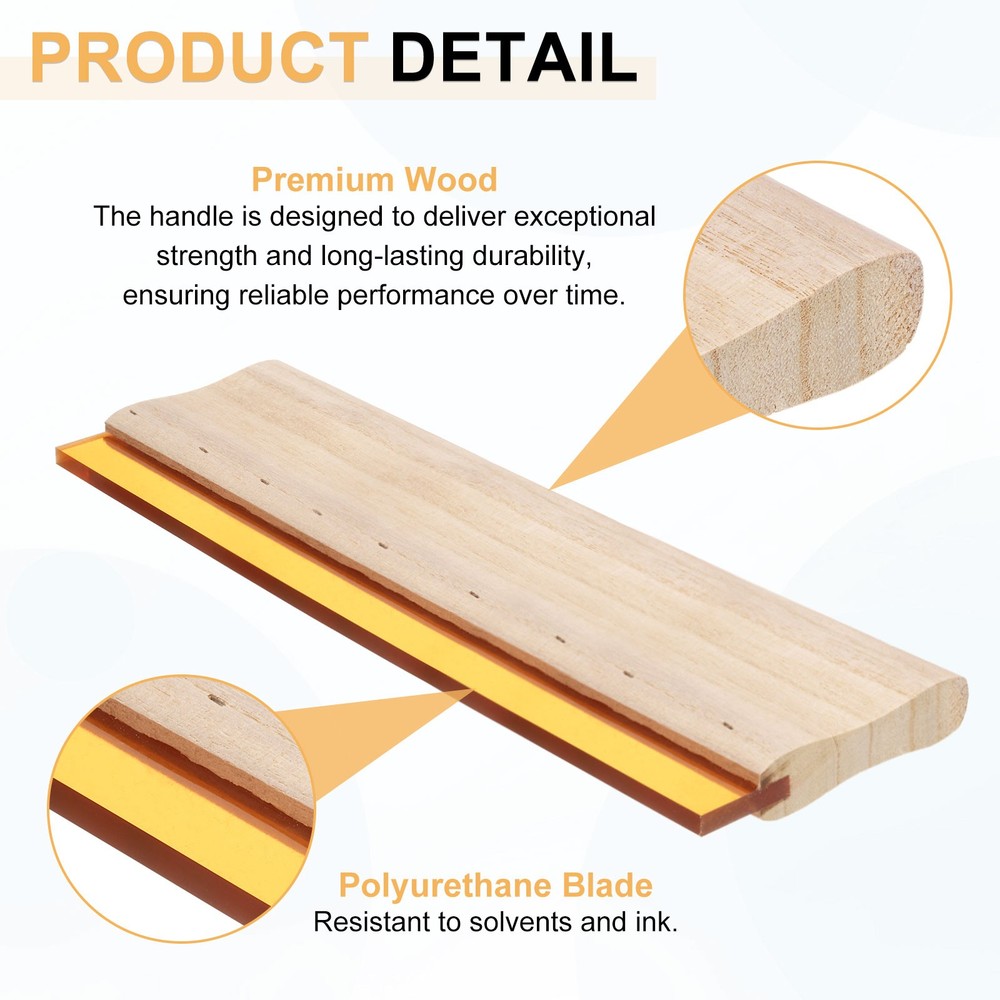 PRODUCT DETAIL

Premium Wood
The handle is designed to deliver exceptional strength and long-lasting durability, ensuring reliable performance over time.

Polyurethane Blade
Resistant to solvents and ink.